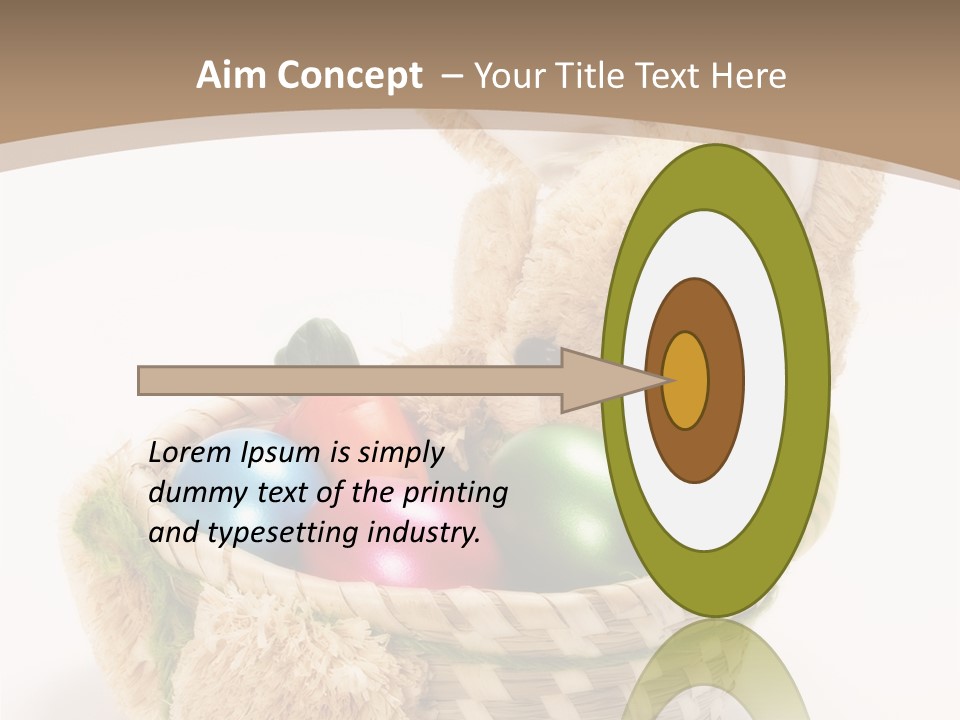 Aim Concept – Your Title Text Here

Lorem Ipsum is simply dummy text of the printing and typesetting industry.